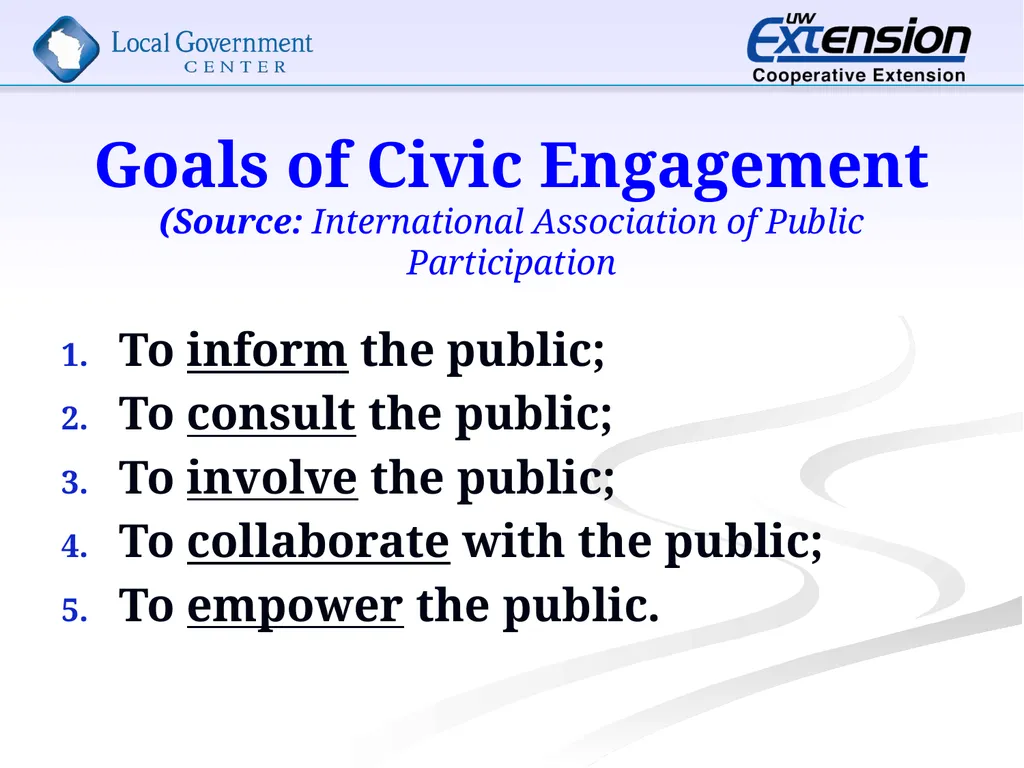 Local Government CENTER

UW Extension
Cooperative Extension

Goals of Civic Engagement
(Source: International Association of Public Participation

1. To inform the public;
2. To consult the public;
3. To involve the public;
4. To collaborate with the public;
5. To empower the public.